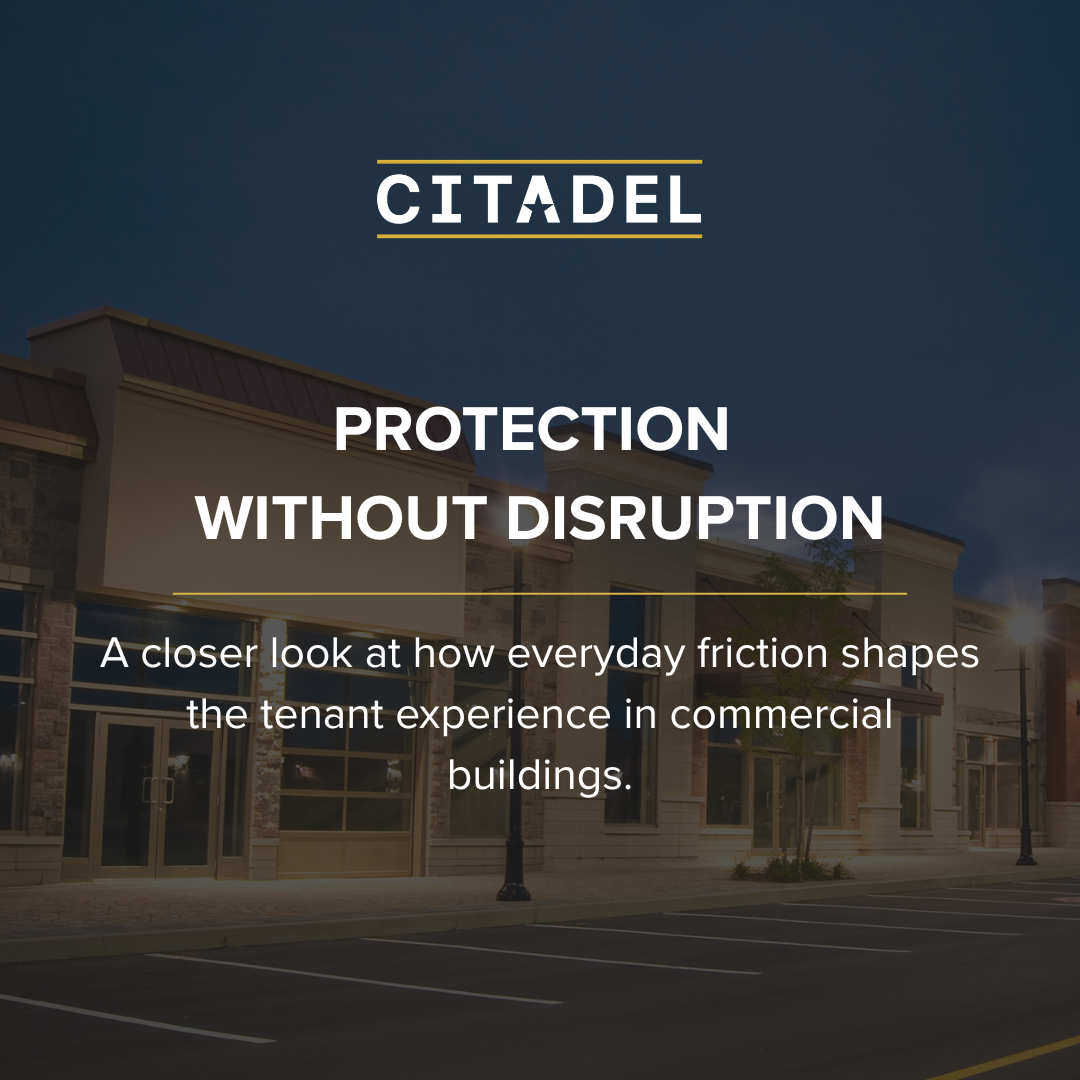 CITADEL

PROTECTION
WITHOUT DISRUPTION

A closer look at how everyday friction shapes the tenant experience in commercial buildings.